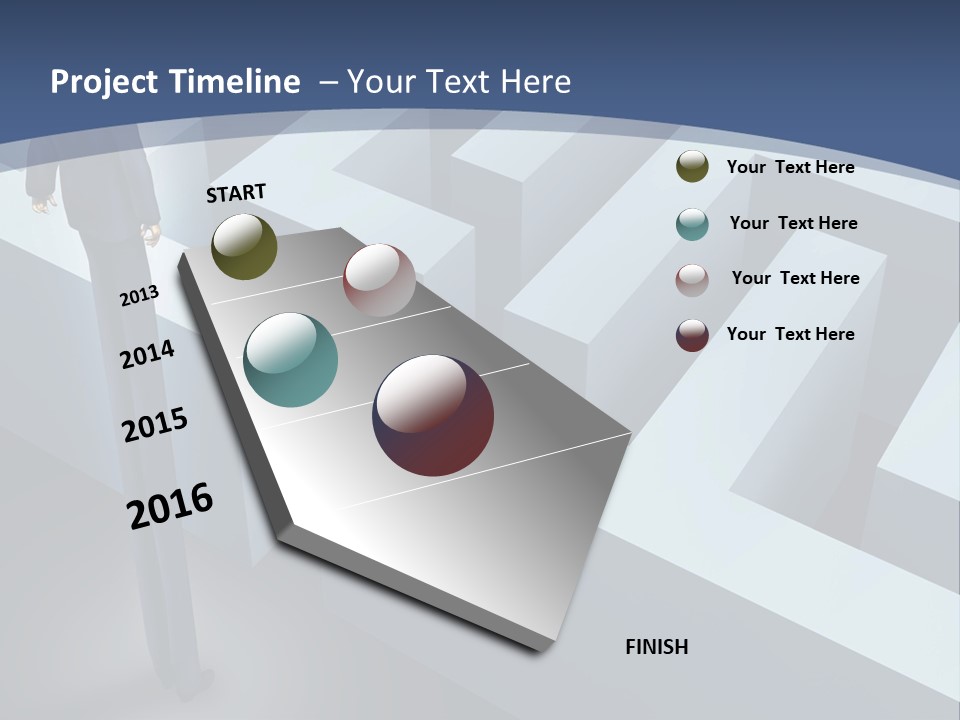 Project Timeline – Your Text Here

START

2013

2014

2015

2016

FINISH

Your Text Here

Your Text Here

Your Text Here

Your Text Here